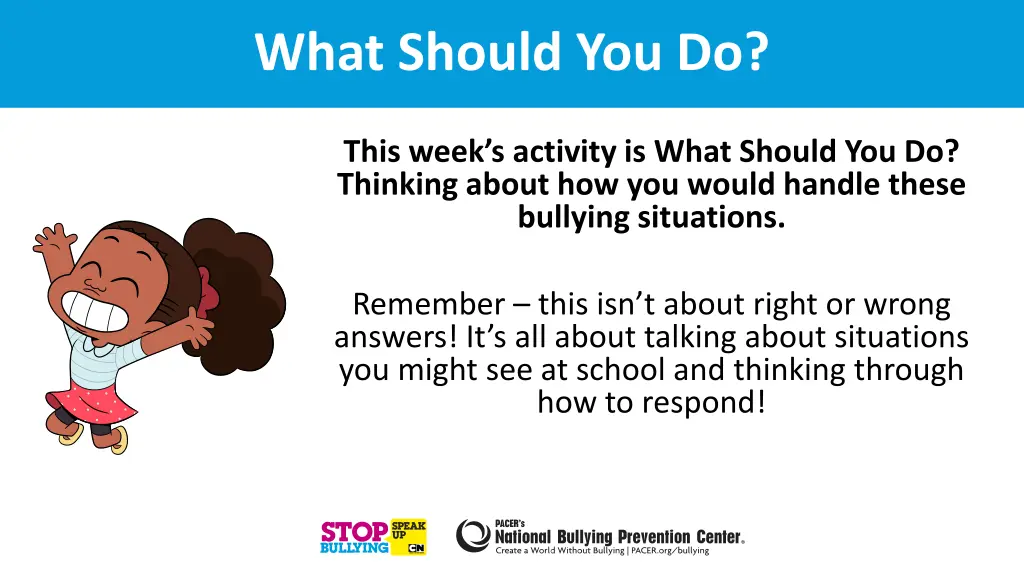 What Should You Do?

This week's activity is What Should You Do? Thinking about how you would handle these bullying situations.

Remember – this isn't about right or wrong answers! It's all about talking about situations you might see at school and thinking through how to respond!

STOP BULLYING SPEAK UP CN

PACER's National Bullying Prevention Center® Create a World Without Bullying | PACER.org/bullying